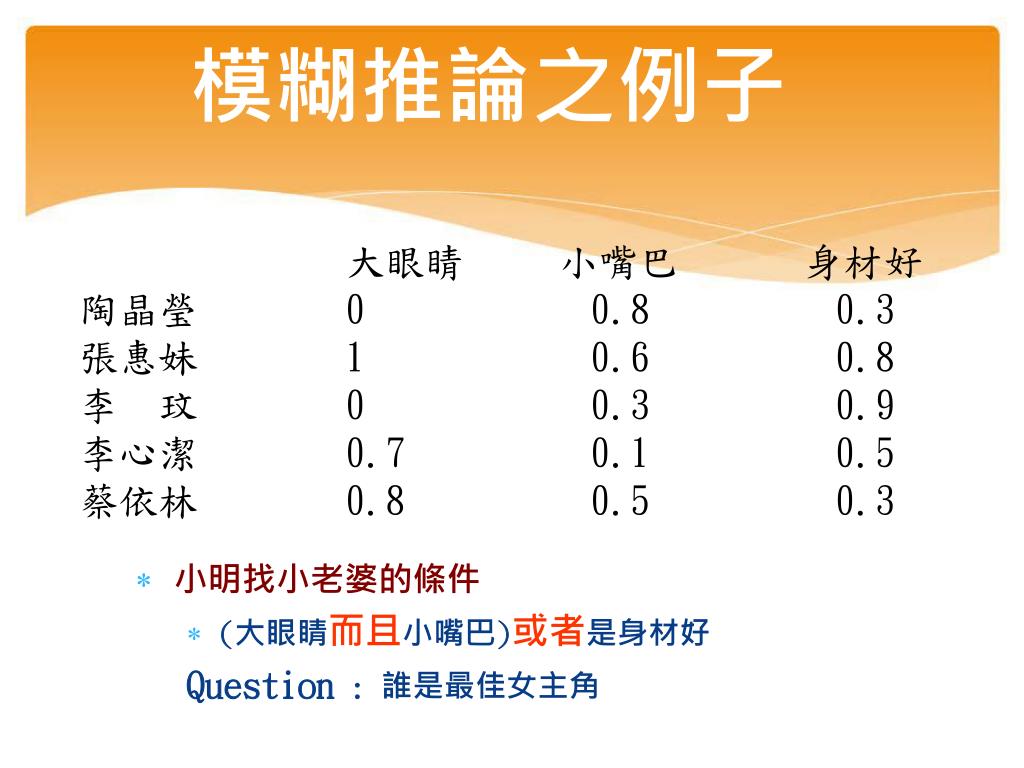 模糊推論之例子

|  | 大眼睛 | 小嘴巴 | 身材好 |
|---|---|---|---|
| 陶晶瑩 | 0 | 0.8 | 0.3 |
| 張惠妹 | 1 | 0.6 | 0.8 |
| 李　玟 | 0 | 0.3 | 0.9 |
| 李心潔 | 0.7 | 0.1 | 0.5 |
| 蔡依林 | 0.8 | 0.5 | 0.3 |

* 小明找小老婆的條件
  * (大眼睛而且小嘴巴)或者是身材好

Question : 誰是最佳女主角